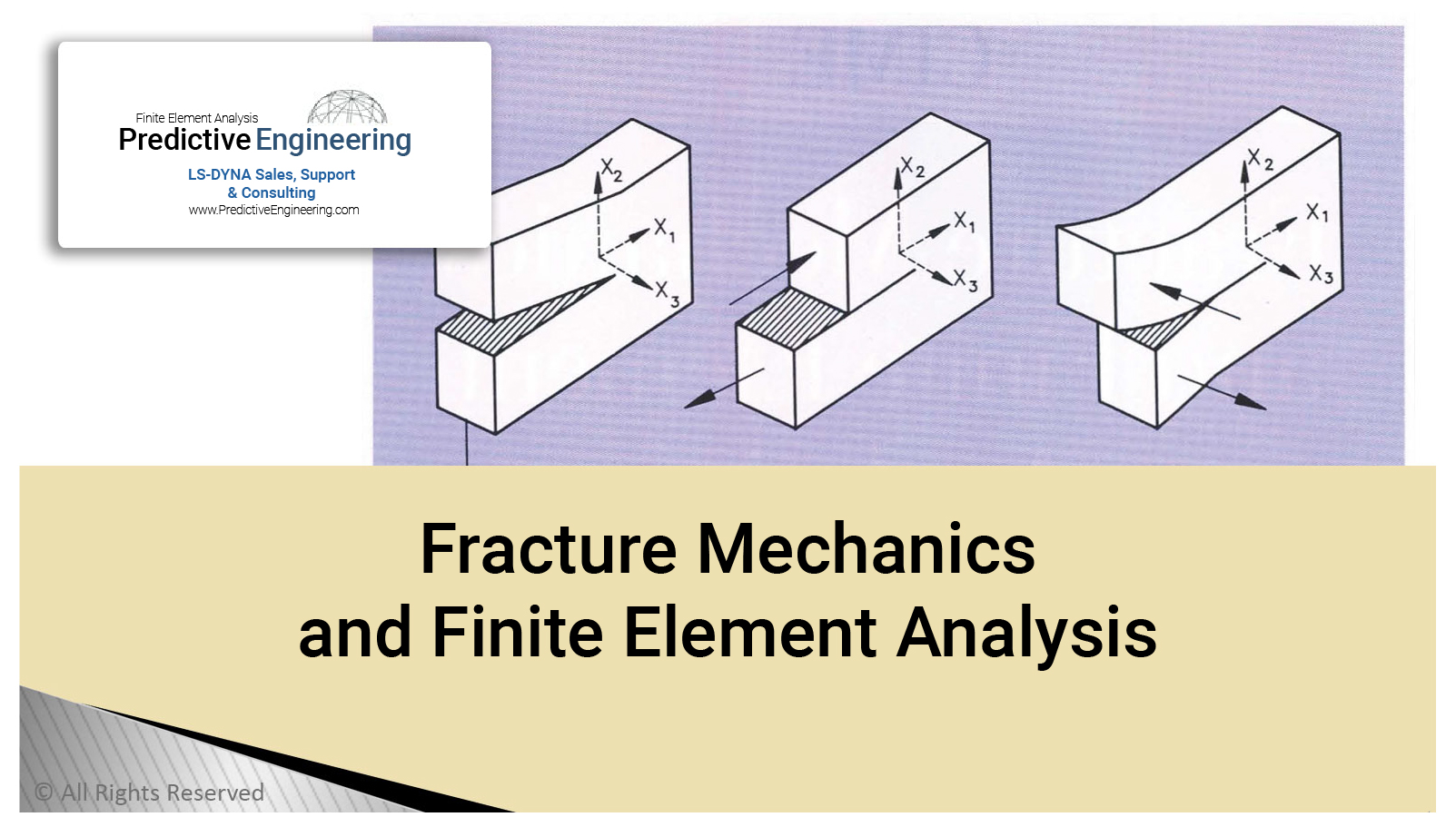 Finite Element Analysis
Predictive Engineering
LS-DYNA Sales, Support & Consulting
www.PredictiveEngineering.com

$X_2$ $X_1$ $X_3$

$X_2$ $X_1$ $X_3$

$X_2$ $X_1$ $X_3$

Fracture Mechanics
and Finite Element Analysis

© All Rights Reserved